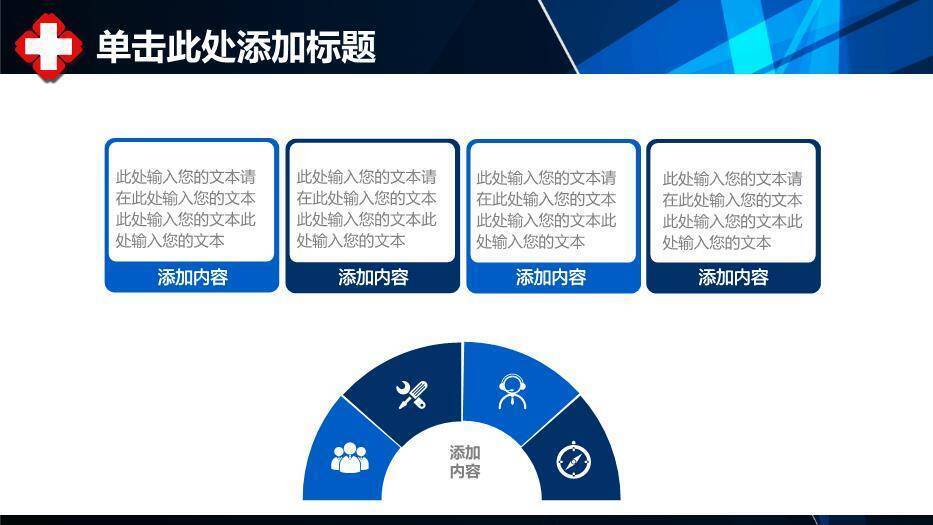 单击此处添加标题

此处输入您的文本请在此处输入您的文本此处输入您的文本此处输入您的文本

添加内容

此处输入您的文本请在此处输入您的文本此处输入您的文本此处输入您的文本

添加内容

此处输入您的文本请在此处输入您的文本此处输入您的文本此处输入您的文本

添加内容

此处输入您的文本请在此处输入您的文本此处输入您的文本此处输入您的文本

添加内容

添加内容